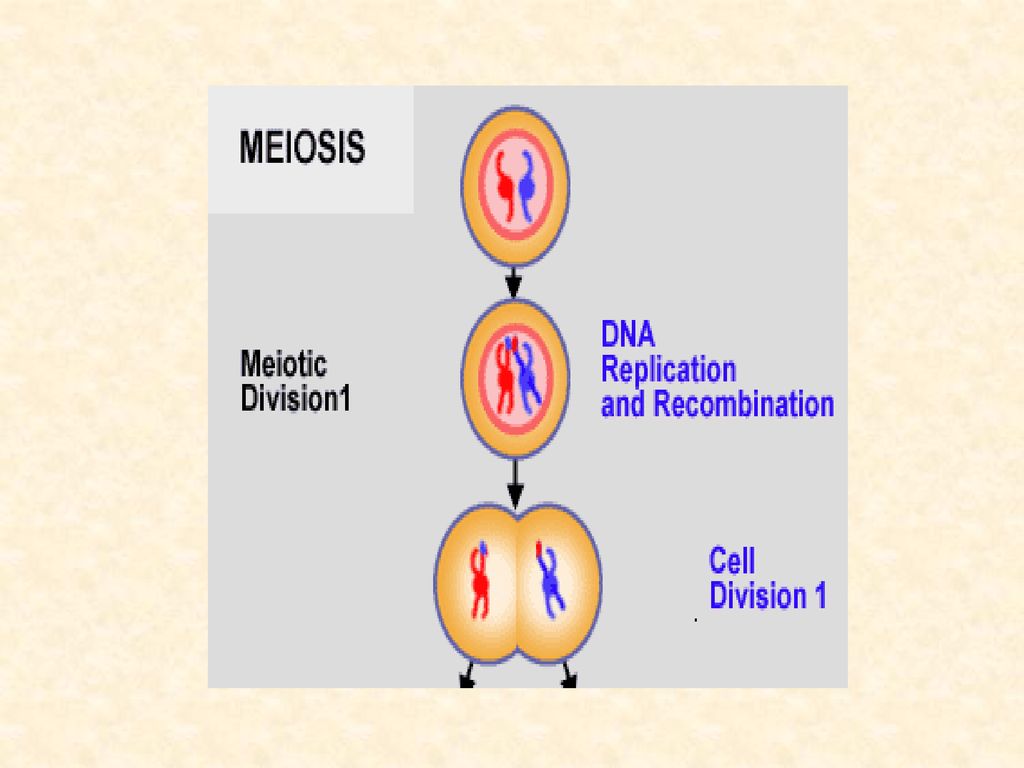 MEIOSIS

Meiotic Division1

DNA Replication and Recombination

Cell Division 1